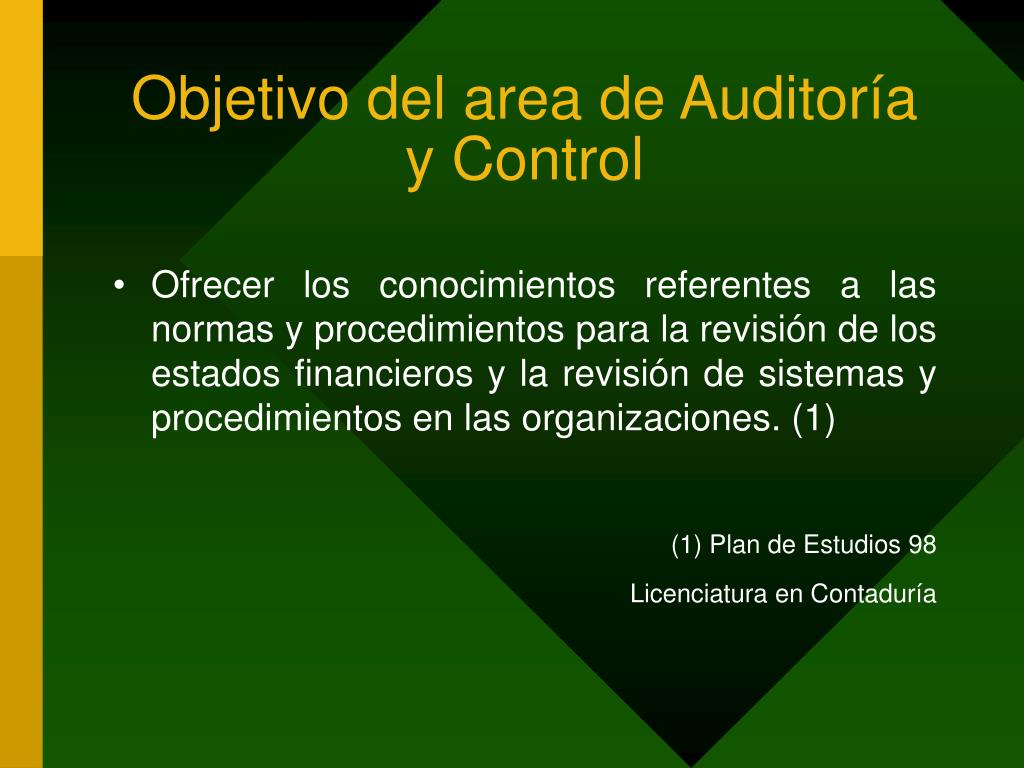 Objetivo del area de Auditoría y Control

• Ofrecer los conocimientos referentes a las normas y procedimientos para la revisión de los estados financieros y la revisión de sistemas y procedimientos en las organizaciones. (1)

(1) Plan de Estudios 98

Licenciatura en Contaduría